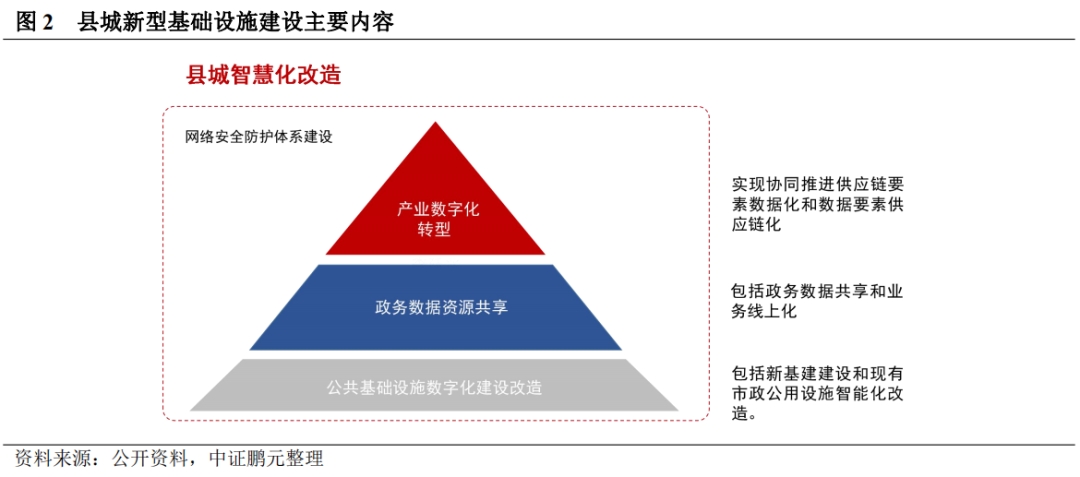 图 2　县城新型基础设施建设主要内容

县城智慧化改造

网络安全防护体系建设

产业数字化转型

政务数据资源共享

公共基础设施数字化建设改造

实现协同推进供应链要素数据化和数据要素供应链化

包括政务数据共享和业务线上化

包括新基建建设和现有市政公用设施智能化改造。

资料来源：公开资料，中证鹏元整理